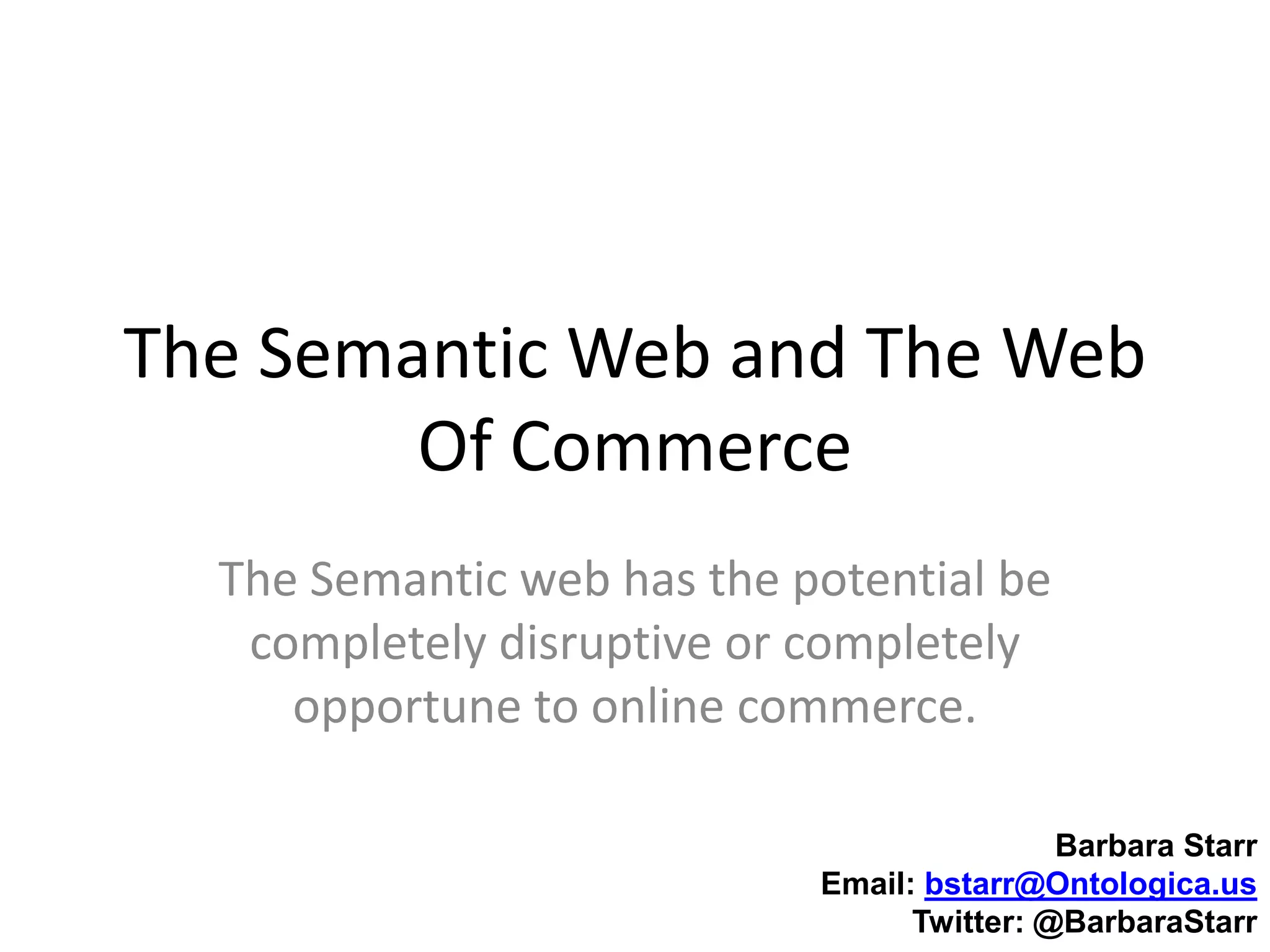 The Semantic Web and The Web Of Commerce

The Semantic web has the potential be completely disruptive or completely opportune to online commerce.

Barbara Starr
Email: bstarr@Ontologica.us
Twitter: @BarbaraStarr